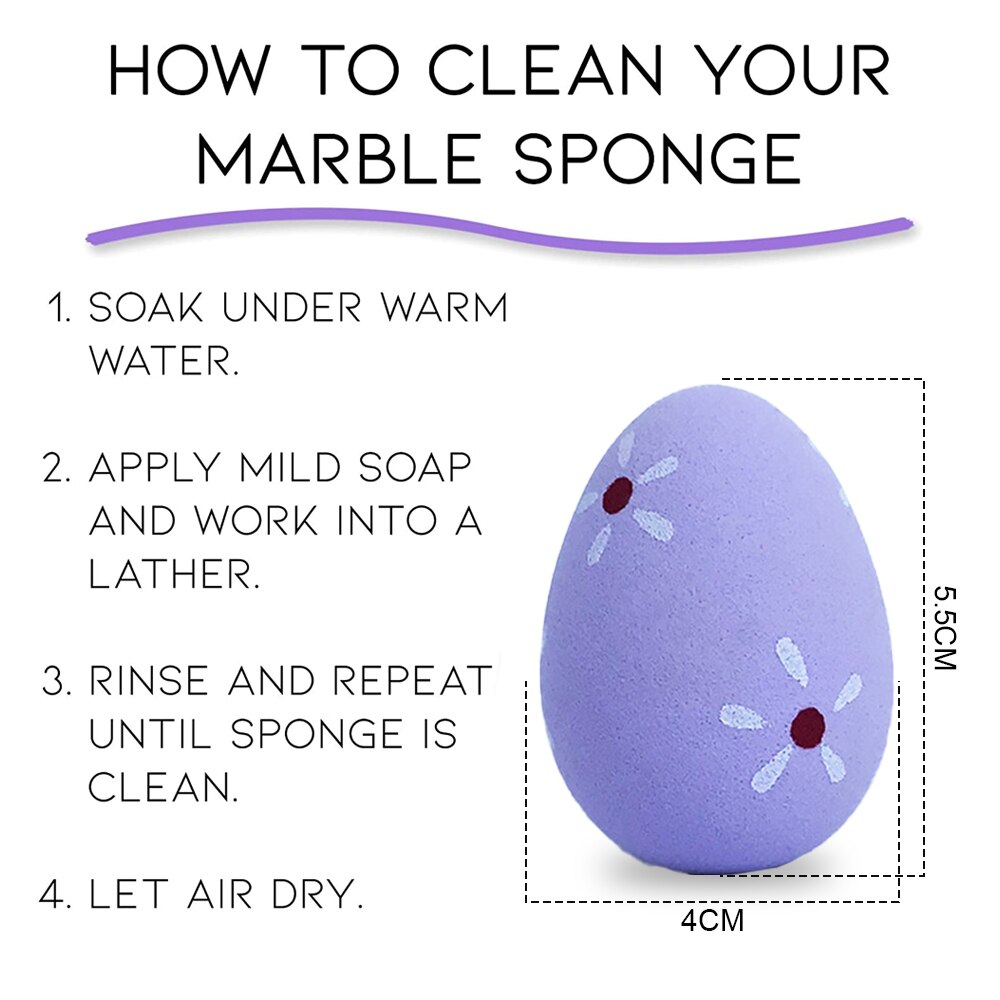 HOW TO CLEAN YOUR MARBLE SPONGE

1. SOAK UNDER WARM WATER.

2. APPLY MILD SOAP AND WORK INTO A LATHER.

3. RINSE AND REPEAT UNTIL SPONGE IS CLEAN.

4. LET AIR DRY.

5.5CM

4CM